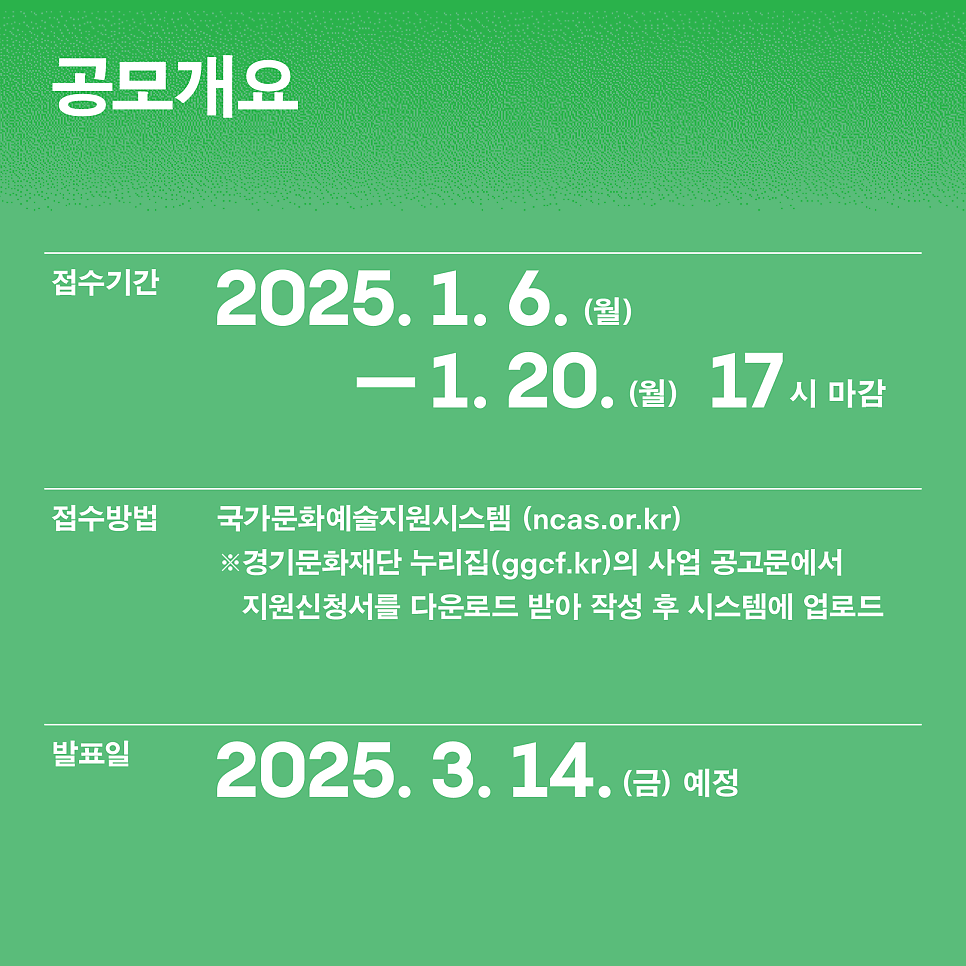 공모개요

접수기간

2025. 1. 6. (월)
— 1. 20. (월) 17 시 마감

접수방법

국가문화예술지원시스템 (ncas.or.kr)
※경기문화재단 누리집(ggcf.kr)의 사업 공고문에서 지원신청서를 다운로드 받아 작성 후 시스템에 업로드

발표일

2025. 3. 14. (금) 예정